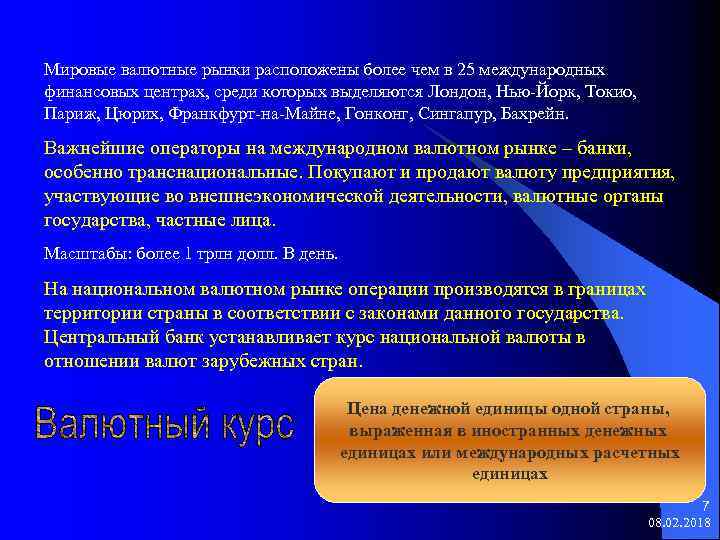 Мировые валютные рынки расположены более чем в 25 международных финансовых центрах, среди которых выделяются Лондон, Нью-Йорк, Токио, Париж, Цюрих, Франкфург-на-Майне, Гонконг, Сингапур, Бахрейн.

Важнейшие операторы на международном валютном рынке – банки, особенно транснациональные. Покупают и продают валюту предприятия, участвующие во внешнеэкономической деятельности, валютные органы государства, частные лица.

Масштабы: более 1 трлн долл. В день.

На национальном валютном рынке операции производятся в границах территории страны в соответствии с законами данного государства. Центральный банк устанавливает курс национальной валюты в отношении валют зарубежных стран.

Валютный курс

Цена денежной единицы одной страны, выраженная в иностранных денежных единицах или международных расчетных единицах

7
08.02.2018